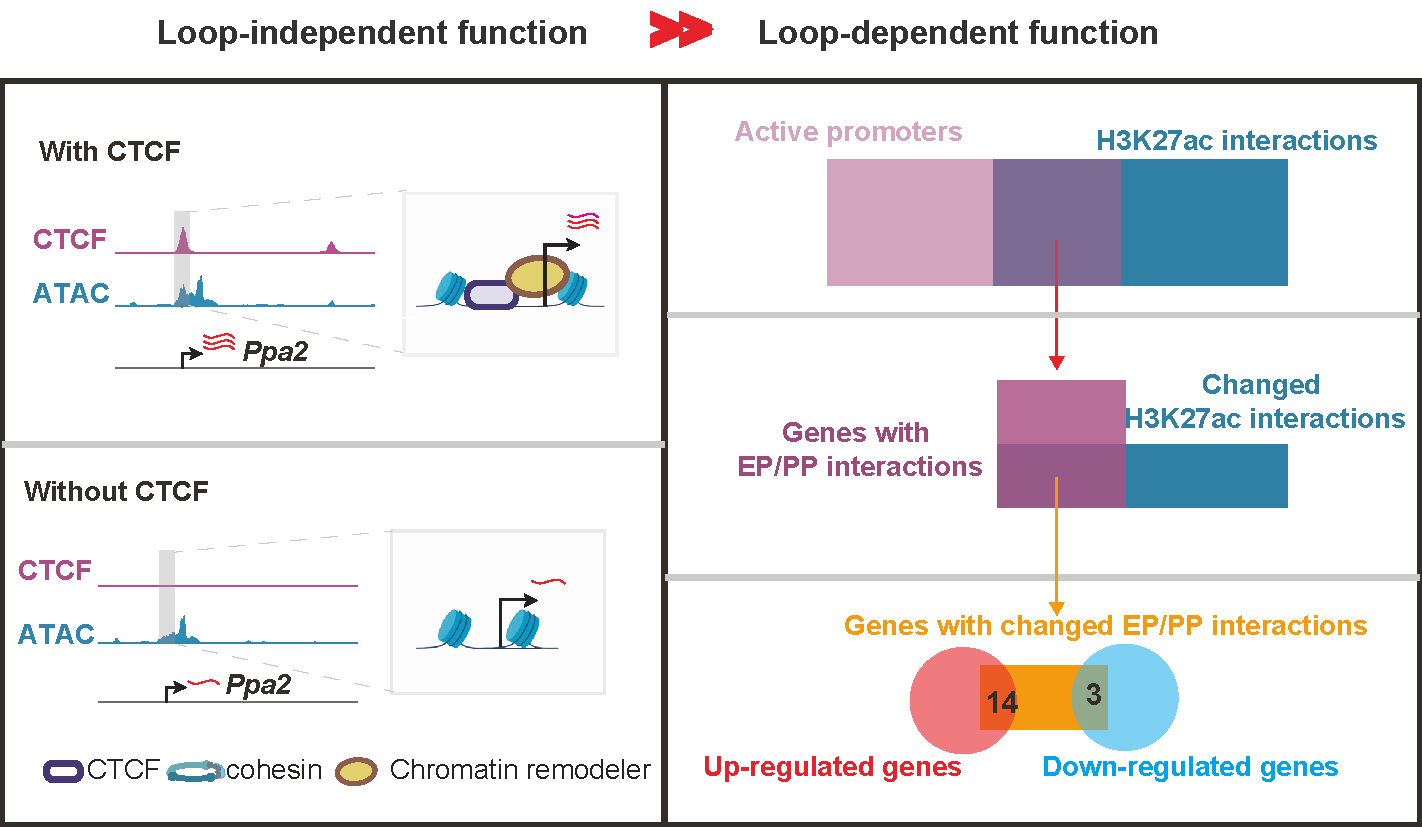 Loop-independent function

Loop-dependent function

With CTCF

CTCF

ATAC

Ppa2

Without CTCF

CTCF

ATAC

Ppa2

CTCF cohesin Chromatin remodeler

Active promoters

H3K27ac interactions

Genes with EP/PP interactions

Changed H3K27ac interactions

Genes with changed EP/PP interactions

14

3

Up-regulated genes

Down-regulated genes